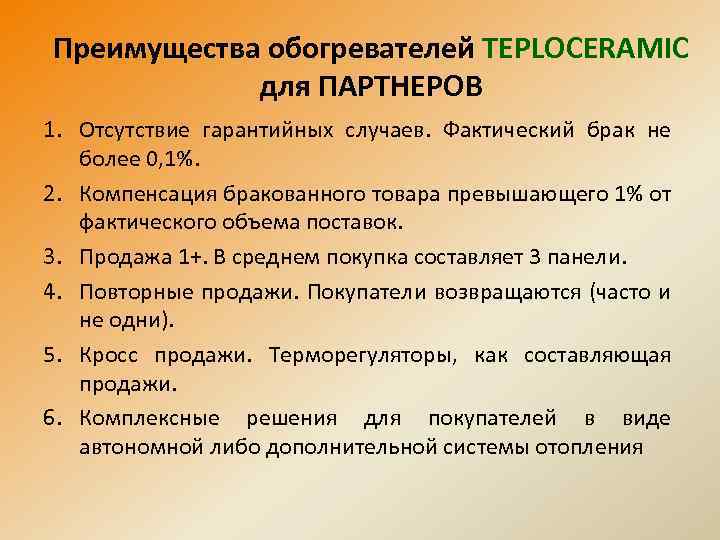 Преимущества обогревателей TEPLOCERAMIC для ПАРТНЕРОВ

1. Отсутствие гарантийных случаев. Фактический брак не более 0,1%.
2. Компенсация бракованного товара превышающего 1% от фактического объема поставок.
3. Продажа 1+. В среднем покупка составляет 3 панели.
4. Повторные продажи. Покупатели возвращаются (часто и не одни).
5. Кросс продажи. Терморегуляторы, как составляющая продажи.
6. Комплексные решения для покупателей в виде автономной либо дополнительной системы отопления